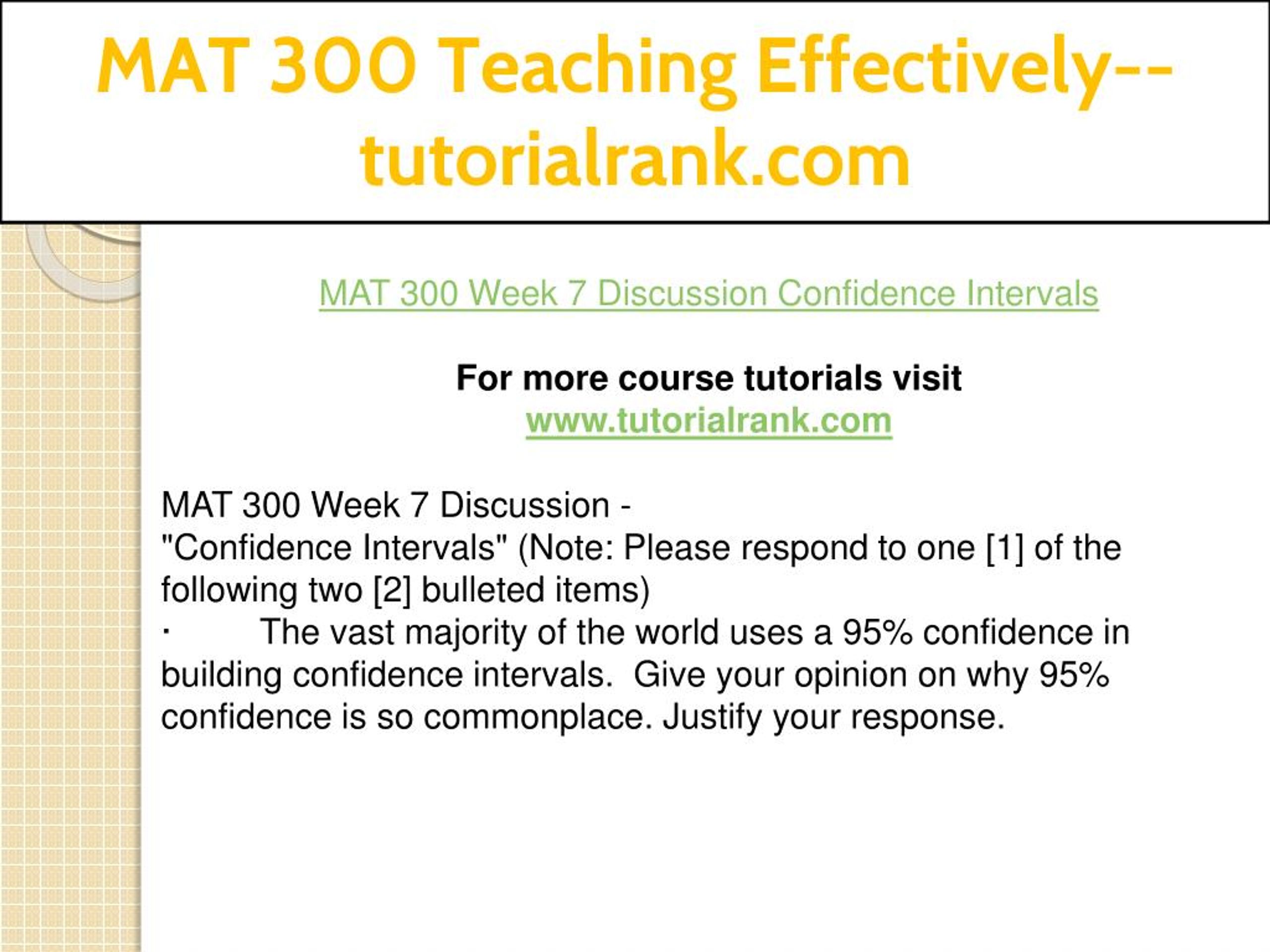 MAT 300 Teaching Effectively--tutorialrank.com

MAT 300 Week 7 Discussion Confidence Intervals

For more course tutorials visit
www.tutorialrank.com

MAT 300 Week 7 Discussion -
"Confidence Intervals" (Note: Please respond to one [1] of the following two [2] bulleted items)
· The vast majority of the world uses a 95% confidence in building confidence intervals. Give your opinion on why 95% confidence is so commonplace. Justify your response.